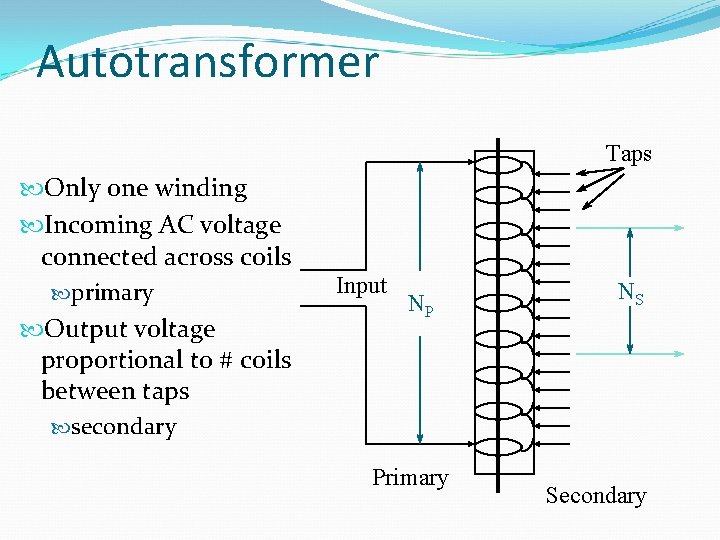 Autotransformer

Only one winding

Incoming AC voltage connected across coils

primary

Output voltage proportional to # coils between taps

secondary

Taps

Input

$N_P$

$N_S$

Primary

Secondary